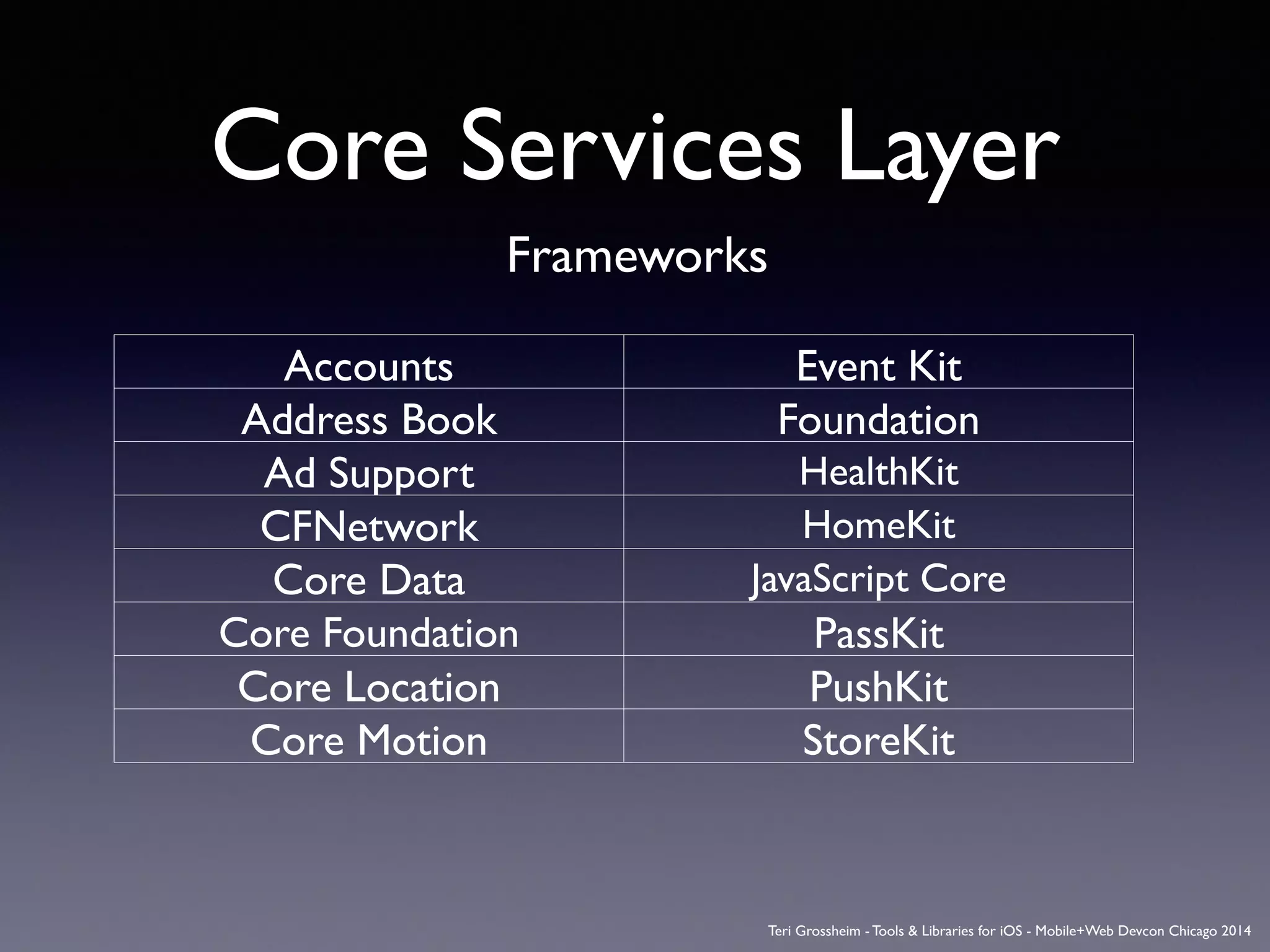 Core Services Layer

Frameworks

| Accounts | Event Kit |
|---|---|
| Address Book | Foundation |
| Ad Support | HealthKit |
| CFNetwork | HomeKit |
| Core Data | JavaScript Core |
| Core Foundation | PassKit |
| Core Location | PushKit |
| Core Motion | StoreKit |

Teri Grossheim - Tools & Libraries for iOS - Mobile+Web Devcon Chicago 2014